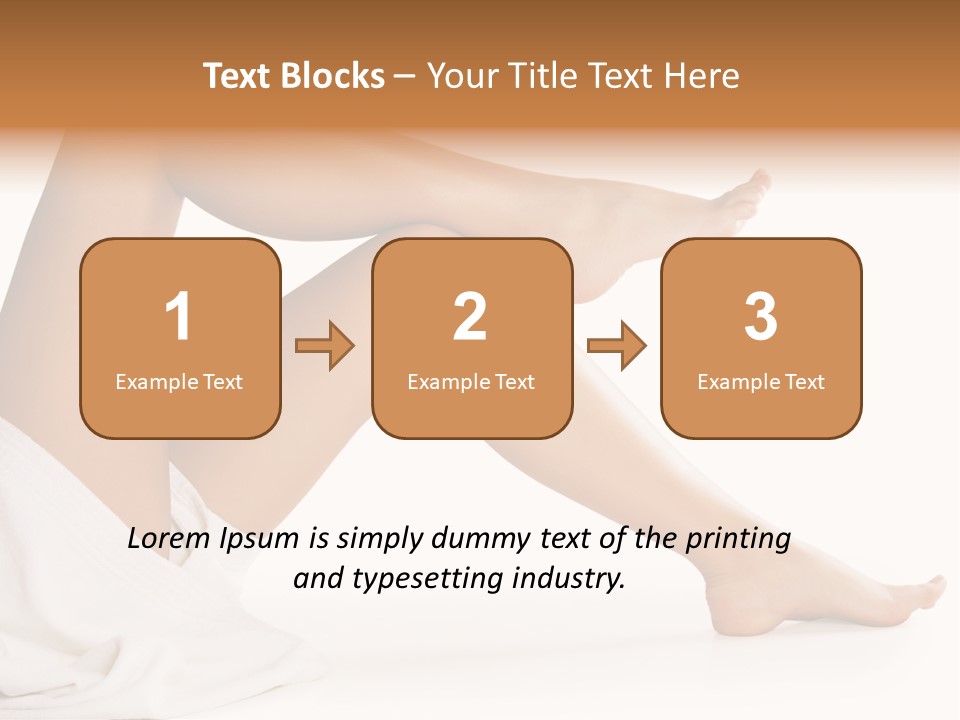 Text Blocks – Your Title Text Here

1
Example Text

2
Example Text

3
Example Text

Lorem Ipsum is simply dummy text of the printing and typesetting industry.